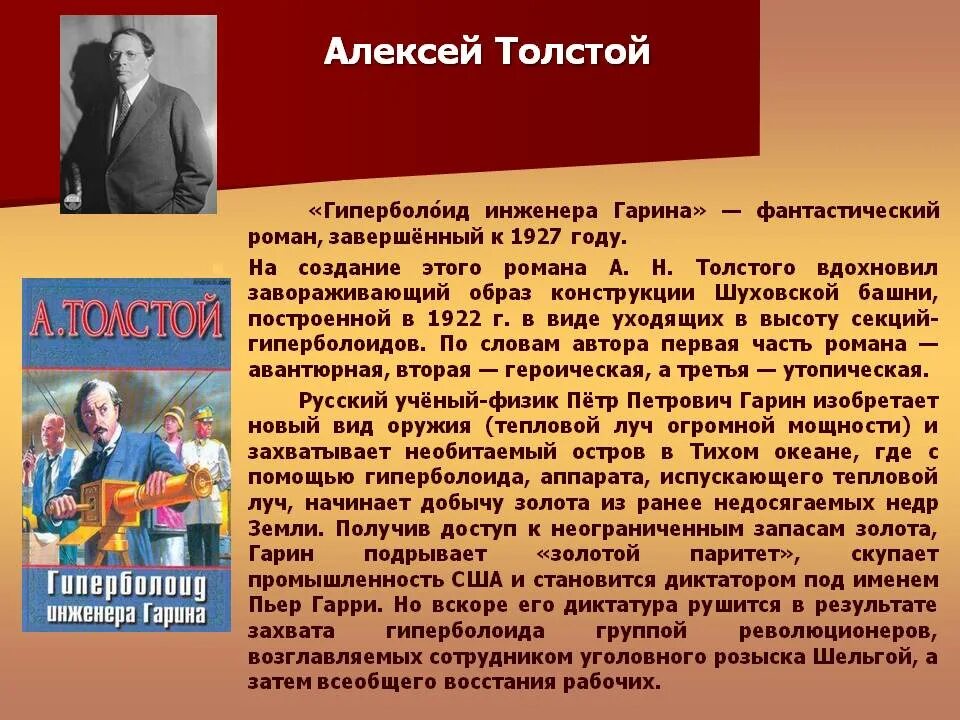 Алексей Толстой

«Гиперболо́ид инженера Гарина» — фантастический роман, завершённый к 1927 году.

На создание этого романа А. Н. Толстого вдохновил завораживающий образ конструкции Шуховской башни, построенной в 1922 г. в виде уходящих в высоту секций-гиперболоидов. По словам автора первая часть романа — авантюрная, вторая — героическая, а третья — утопическая.

Русский учёный-физик Пётр Петрович Гарин изобретает новый вид оружия (тепловой луч огромной мощности) и захватывает необитаемый остров в Тихом океане, где с помощью гиперболоида, аппарата, испускающего тепловой луч, начинает добычу золота из ранее недосягаемых недр Земли. Получив доступ к неограниченным запасам золота, Гарин подрывает «золотой паритет», скупает промышленность США и становится диктатором под именем Пьер Гарри. Но вскоре его диктатура рушится в результате захвата гиперболоида группой революционеров, возглавляемых сотрудником уголовного розыска Шельгой, а затем всеобщего восстания рабочих.

А.ТОЛСТОЙ

Гиперболоид инженера Гарина